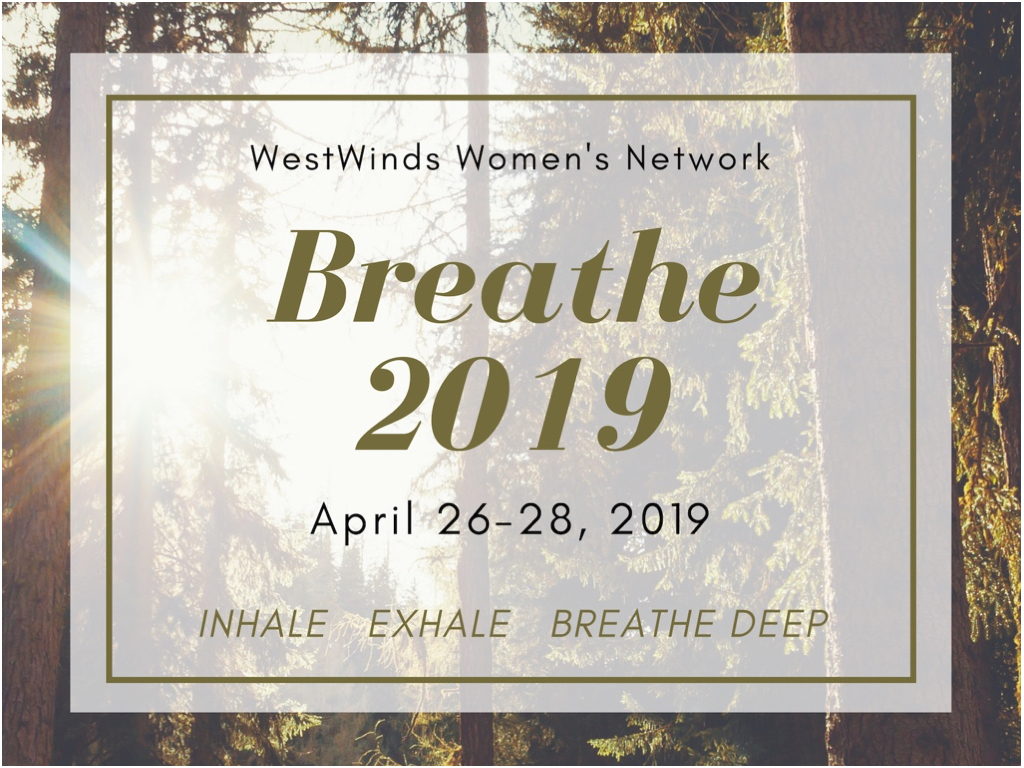 WestWinds Women's Network

Breathe 2019

April 26-28, 2019

INHALE EXHALE BREATHE DEEP